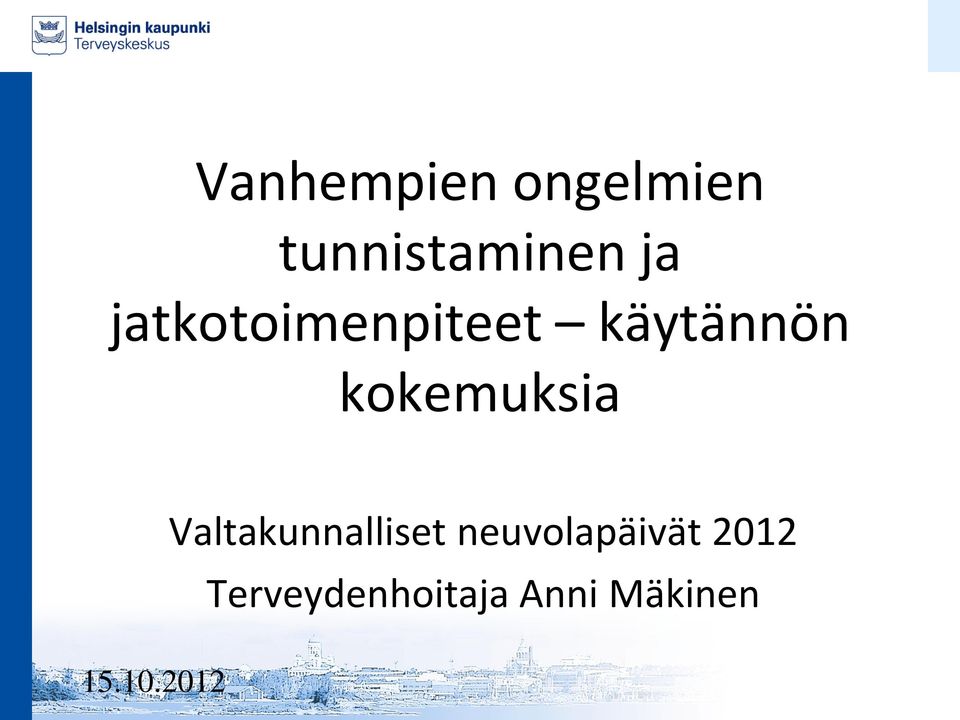 Helsingin kaupunki
Terveyskeskus

Vanhempien ongelmien tunnistaminen ja jatkotoimenpiteet – käytännön kokemuksia

Valtakunnalliset neuvolapäivät 2012

Terveydenhoitaja Anni Mäkinen

15.10.2012